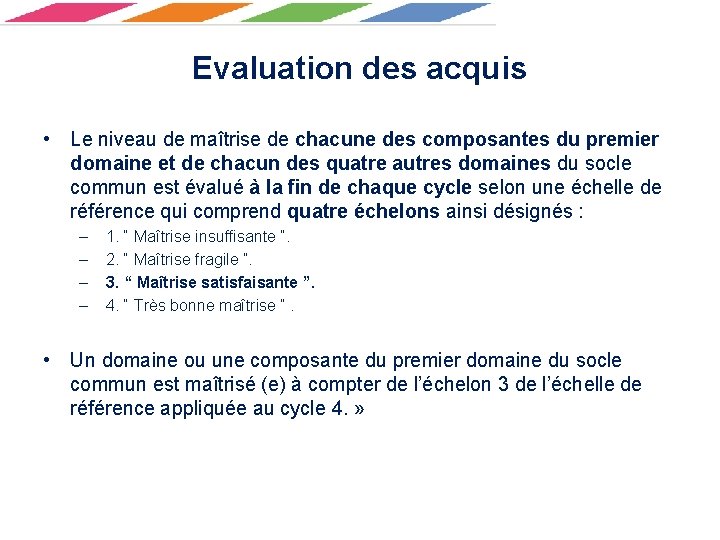 Evaluation des acquis

• Le niveau de maîtrise de chacune des composantes du premier domaine et de chacun des quatre autres domaines du socle commun est évalué à la fin de chaque cycle selon une échelle de référence qui comprend quatre échelons ainsi désignés :
– 1. " Maîtrise insuffisante ".
– 2. " Maîtrise fragile ".
– 3. “ Maîtrise satisfaisante ”.
– 4. " Très bonne maîtrise " .

• Un domaine ou une composante du premier domaine du socle commun est maîtrisé (e) à compter de l’échelon 3 de l’échelle de référence appliquée au cycle 4. »